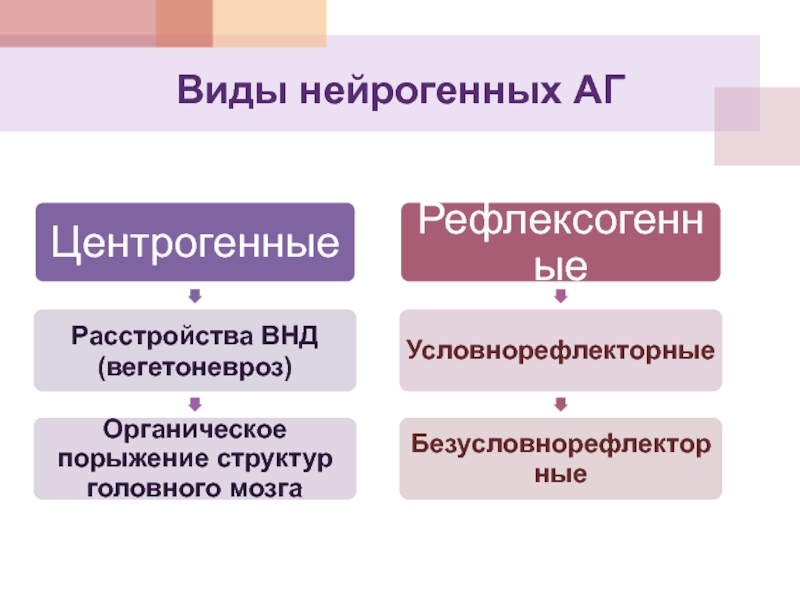 Виды нейрогенных АГ

Центрогенные

Расстройства ВНД (вегетоневроз)

Органическое порыжение структур головного мозга

Рефлексогенные

Условнорефлекторные

Безусловнорефлекторные